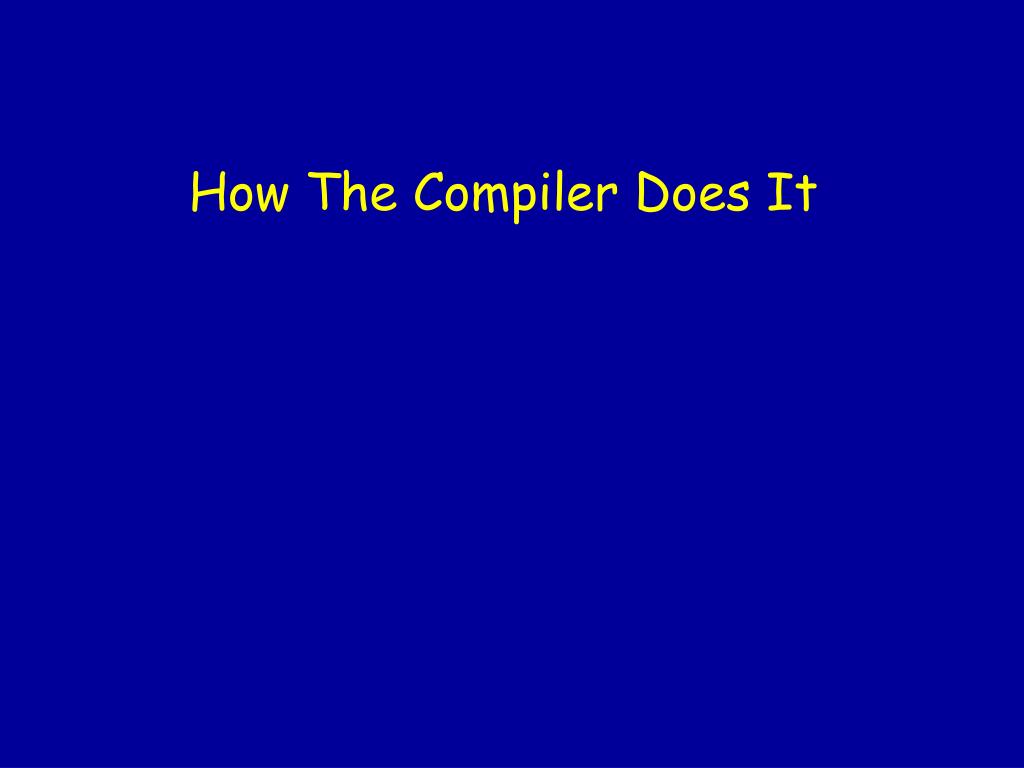 How The Compiler Does It